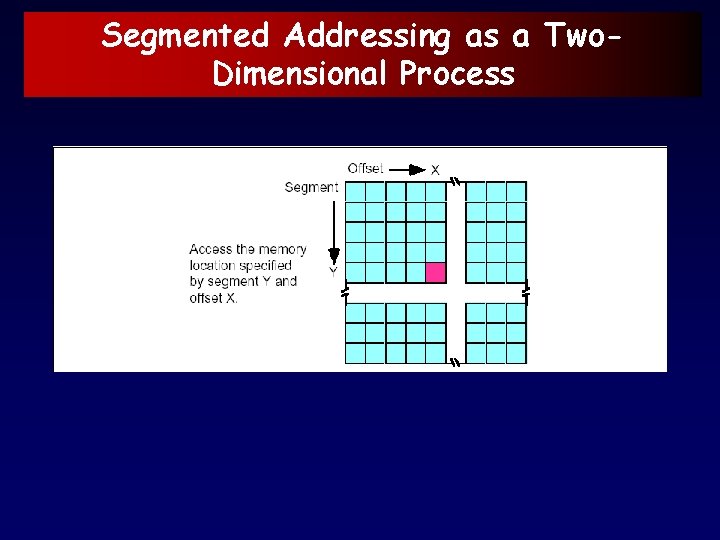 Segmented Addressing as a Two-Dimensional Process

Offset X

Segment

Y

Access the memory location specified by segment Y and offset X.